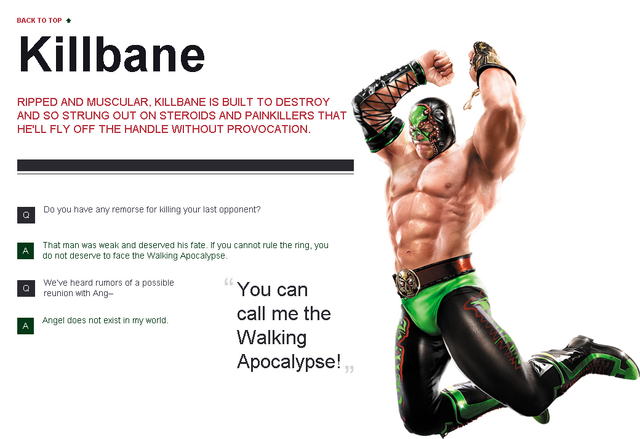 BACK TO TOP

Killbane

RIPPED AND MUSCULAR, KILLBANE IS BUILT TO DESTROY AND SO STRUNG OUT ON STEROIDS AND PAINKILLERS THAT HE'LL FLY OFF THE HANDLE WITHOUT PROVOCATION.

Q Do you have any remorse for killing your last opponent?

A That man was weak and deserved his fate. If you cannot rule the ring, you do not deserve to face the Walking Apocalypse.

Q We've heard rumors of a possible reunion with Ang–

A Angel does not exist in my world.

“You can call me the Walking Apocalypse!”